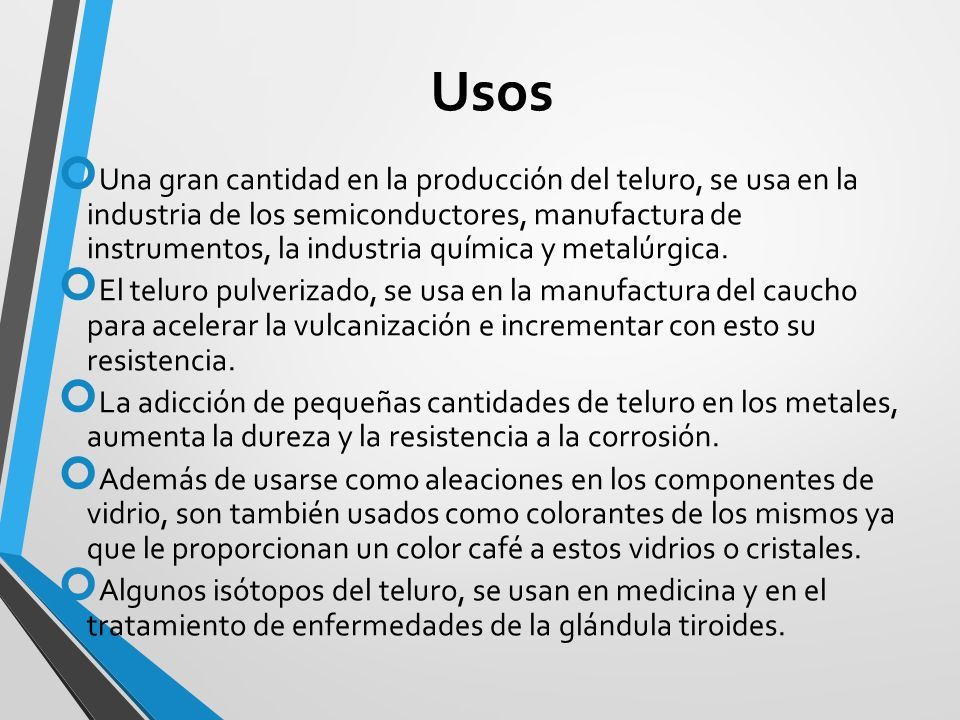 Usos

Una gran cantidad en la producción del teluro, se usa en la industria de los semiconductores, manufactura de instrumentos, la industria química y metalúrgica.

El teluro pulverizado, se usa en la manufactura del caucho para acelerar la vulcanización e incrementar con esto su resistencia.

La adicción de pequeñas cantidades de teluro en los metales, aumenta la dureza y la resistencia a la corrosión.

Además de usarse como aleaciones en los componentes de vidrio, son también usados como colorantes de los mismos ya que le proporcionan un color café a estos vidrios o cristales.

Algunos isótopos del teluro, se usan en medicina y en el tratamiento de enfermedades de la glándula tiroides.